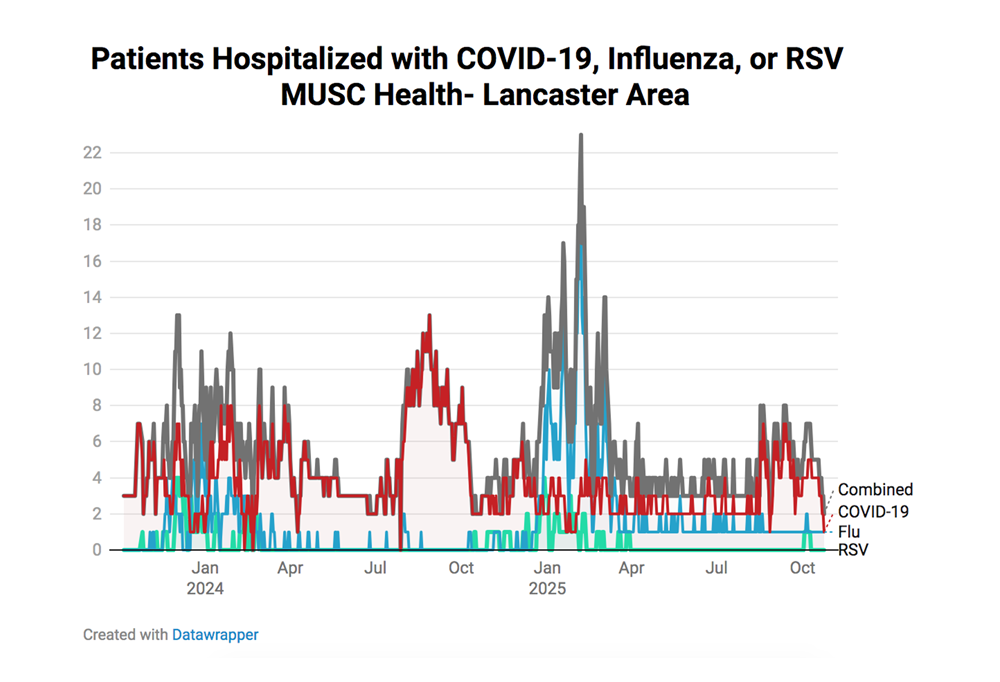 Patients Hospitalized with COVID-19, Influenza, or RSV
MUSC Health- Lancaster Area

22
20
18
16
14
12
10
8
6
4
2
0

Jan 2024
Apr
Jul
Oct
Jan 2025
Apr
Jul
Oct

Combined
COVID-19
Flu
RSV

Created with Datawrapper